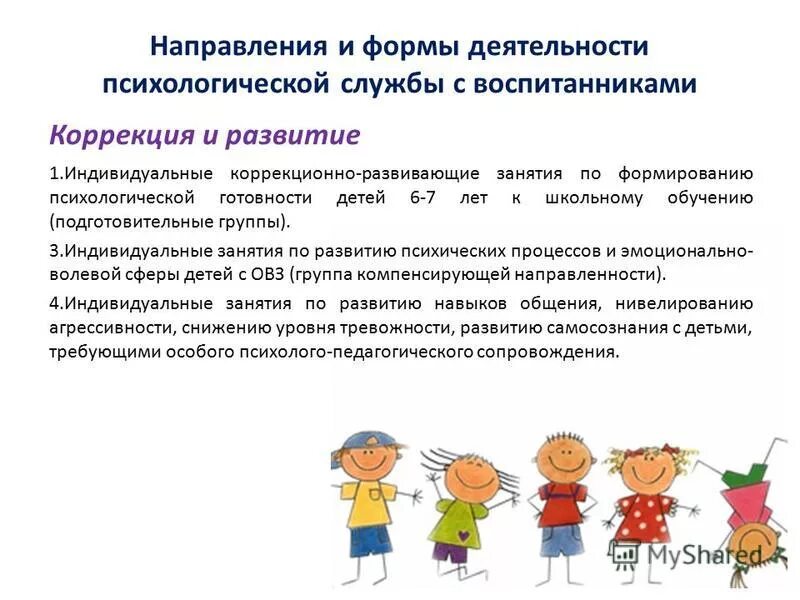 Направления и формы деятельности психологической службы с воспитанниками

Коррекция и развитие

1.Индивидуальные коррекционно-развивающие занятия по формированию психологической готовности детей 6-7 лет к школьному обучению (подготовительные группы).

3.Индивидуальные занятия по развитию психических процессов и эмоционально-волевой сферы детей с ОВЗ (группа компенсирующей направленности).

4.Индивидуальные занятия по развитию навыков общения, нивелированию агрессивности, снижению уровня тревожности, развитию самосознания с детьми, требующими особого психолого-педагогического сопровождения.

MyShared